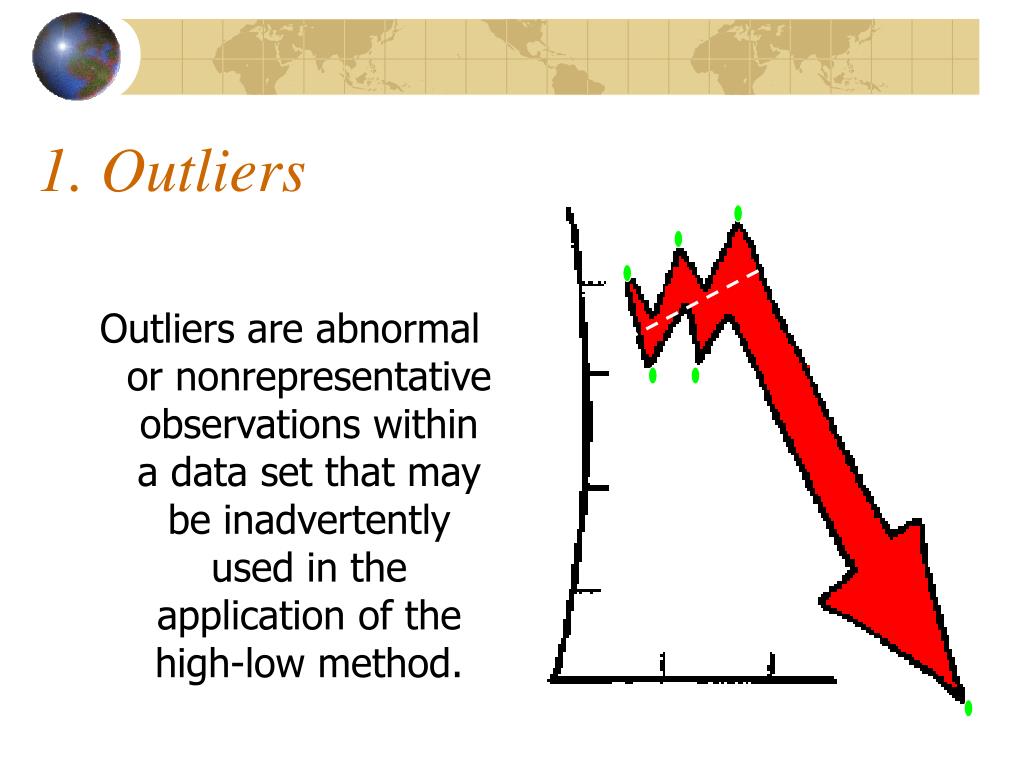 1. Outliers

Outliers are abnormal or nonrepresentative observations within a data set that may be inadvertently used in the application of the high-low method.